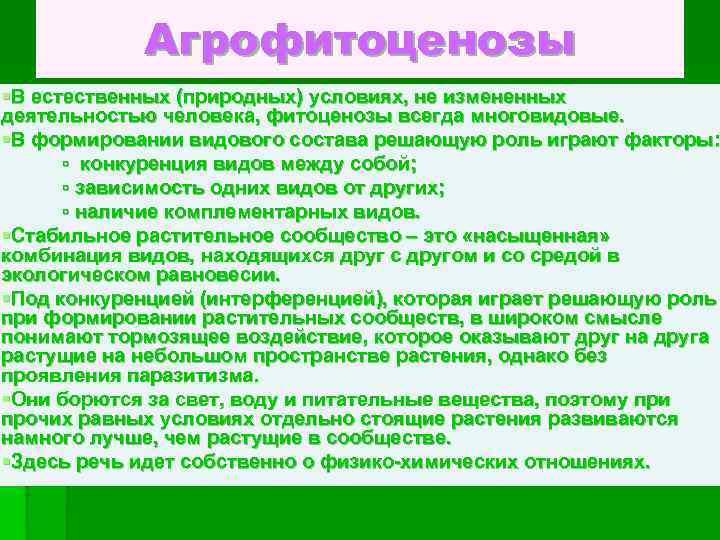 Агрофитоценозы

▪В естественных (природных) условиях, не измененных деятельностью человека, фитоценозы всегда многовидовые.

▪В формировании видового состава решающую роль играют факторы:
▫ конкуренция видов между собой;
▫ зависимость одних видов от других;
▫ наличие комплементарных видов.

▪Стабильное растительное сообщество – это «насыщенная» комбинация видов, находящихся друг с другом и со средой в экологическом равновесии.

▪Под конкуренцией (интерференцией), которая играет решающую роль при формировании растительных сообществ, в широком смысле понимают тормозящее воздействие, которое оказывают друг на друга растущие на небольшом пространстве растения, однако без проявления паразитизма.

▪Они борются за свет, воду и питательные вещества, поэтому при прочих равных условиях отдельно стоящие растения развиваются намного лучше, чем растущие в сообществе.

▪Здесь речь идет собственно о физико-химических отношениях.